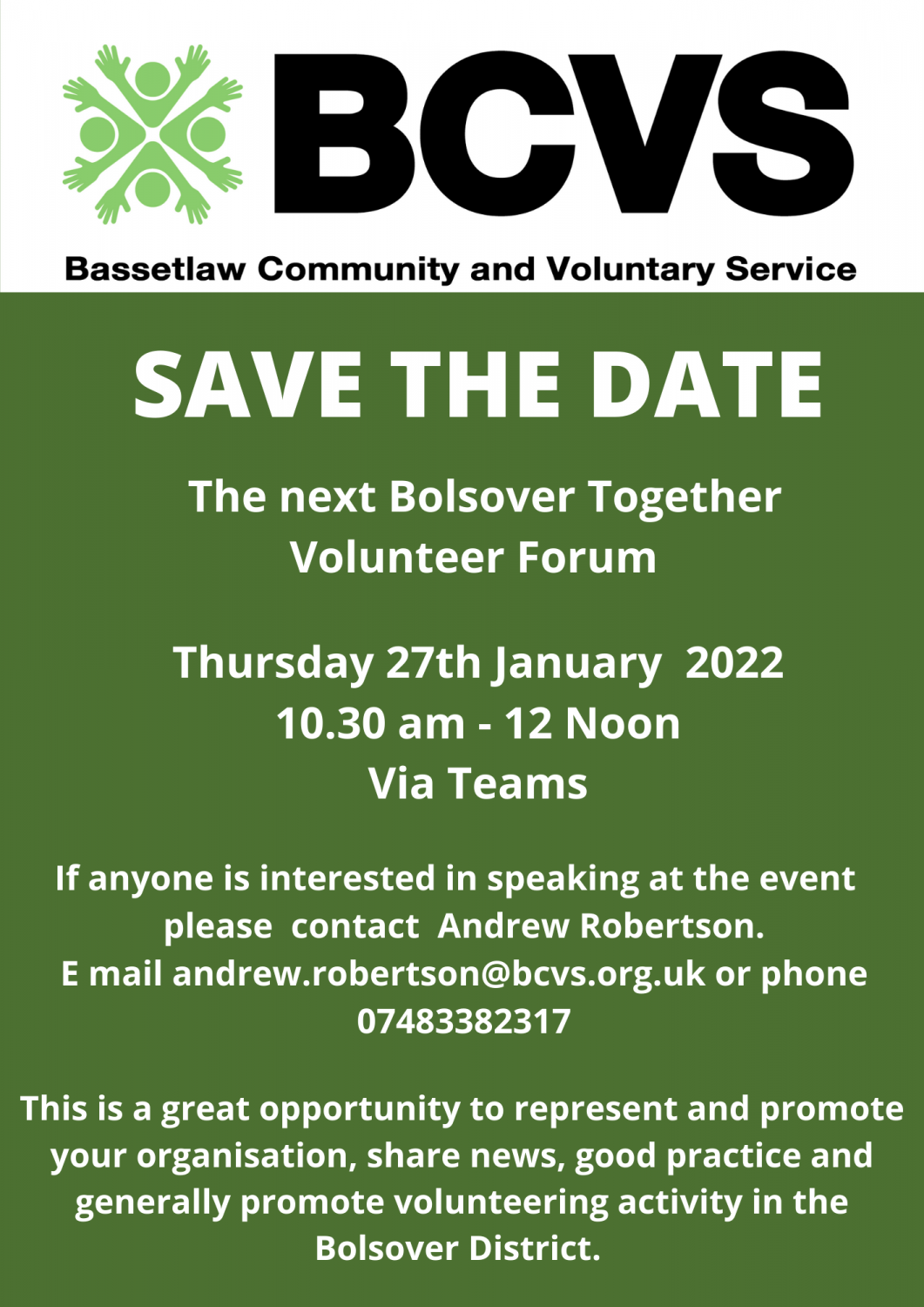 BCVS

Bassetlaw Community and Voluntary Service

SAVE THE DATE

The next Bolsover Together Volunteer Forum

Thursday 27th January 2022
10.30 am - 12 Noon
Via Teams

If anyone is interested in speaking at the event please contact Andrew Robertson.
E mail andrew.robertson@bcvs.org.uk or phone 07483382317

This is a great opportunity to represent and promote your organisation, share news, good practice and generally promote volunteering activity in the Bolsover District.